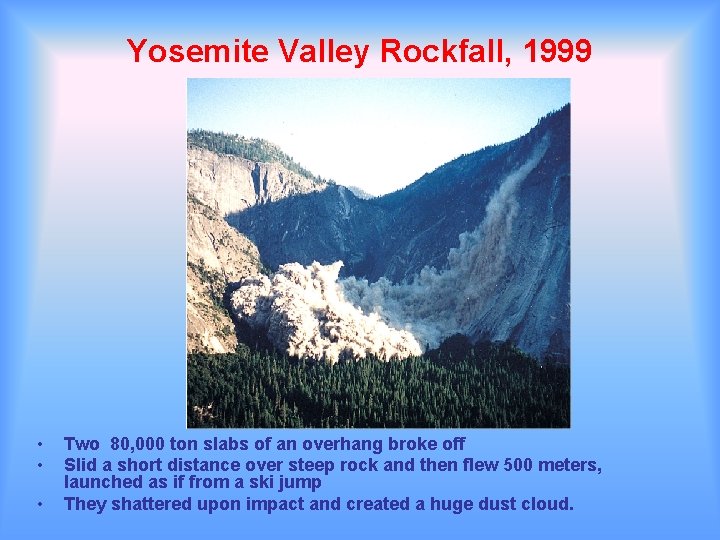 Yosemite Valley Rockfall, 1999

• Two 80,000 ton slabs of an overhang broke off
• Slid a short distance over steep rock and then flew 500 meters, launched as if from a ski jump
• They shattered upon impact and created a huge dust cloud.